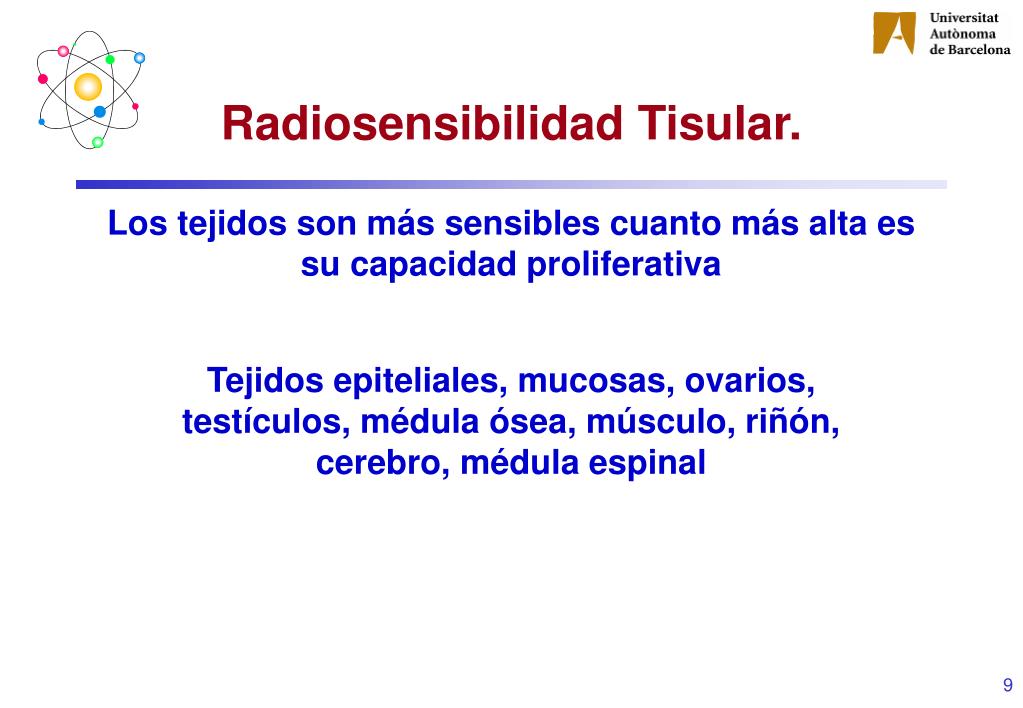 Universitat
Autònoma
de Barcelona

Radiosensibilidad Tisular.

Los tejidos son más sensibles cuanto más alta es su capacidad proliferativa

Tejidos epiteliales, mucosas, ovarios, testículos, médula ósea, músculo, riñón, cerebro, médula espinal

9